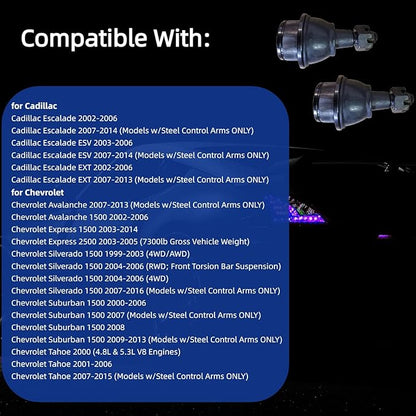 Compatible With:

for Cadillac
Cadillac Escalade 2002-2006
Cadillac Escalade 2007-2014 (Models w/Steel Control Arms ONLY)
Cadillac Escalade ESV 2003-2006
Cadillac Escalade ESV 2007-2014 (Models w/Steel Control Arms ONLY)
Cadillac Escalade EXT 2002-2006
Cadillac Escalade EXT 2007-2013 (Models w/Steel Control Arms ONLY)
for Chevrolet
Chevrolet Avalanche 2007-2013 (Models w/Steel Control Arms ONLY)
Chevrolet Avalanche 1500 2002-2006
Chevrolet Express 1500 2003-2014
Chevrolet Express 2500 2003-2005 (7300lb Gross Vehicle Weight)
Chevrolet Silverado 1500 1999-2003 (4WD/AWD)
Chevrolet Silverado 1500 2004-2006 (RWD; Front Torsion Bar Suspension)
Chevrolet Silverado 1500 2004-2006 (4WD)
Chevrolet Silverado 1500 2007-2016 (Models w/Steel Control Arms ONLY)
Chevrolet Suburban 1500 2000-2006
Chevrolet Suburban 1500 2007 (Models w/Steel Control Arms ONLY)
Chevrolet Suburban 1500 2008
Chevrolet Suburban 1500 2009-2013 (Models w/Steel Control Arms ONLY)
Chevrolet Tahoe 2000 (4.8L & 5.3L V8 Engines)
Chevrolet Tahoe 2001-2006
Chevrolet Tahoe 2007-2015 (Models w/Steel Control Arms ONLY)